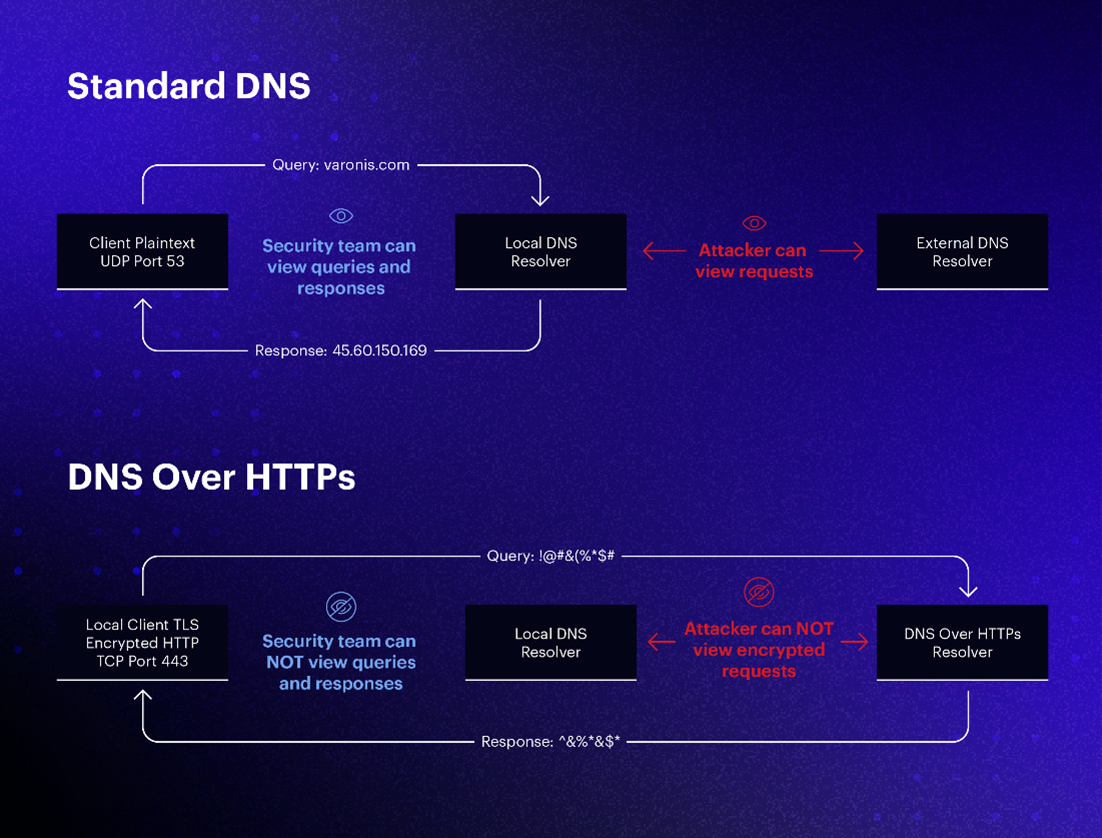 Standard DNS

Query: varonis.com

Client Plaintext UDP Port 53

Security team can view queries and responses

Local DNS Resolver

Attacker can view requests

External DNS Resolver

Response: 45.60.150.169

DNS Over HTTPs

Query: !@#&(%*$#

Local Client TLS Encrypted HTTP TCP Port 443

Security team can NOT view queries and responses

Local DNS Resolver

Attacker can NOT view encrypted requests

DNS Over HTTPs Resolver

Response: ^&%*&$*